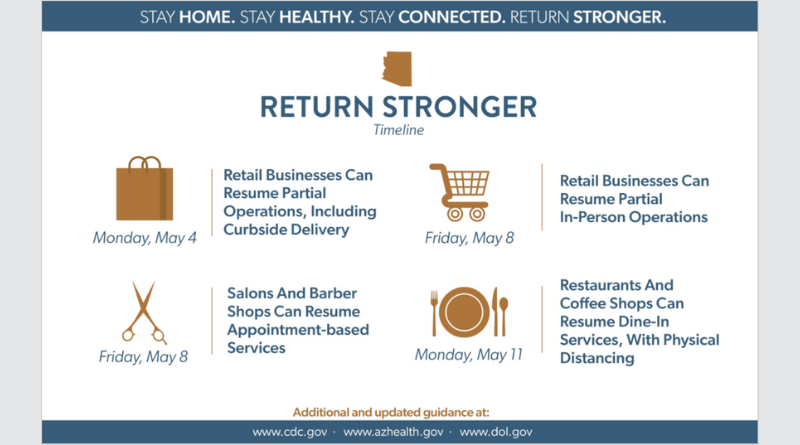 STAY HOME. STAY HEALTHY. STAY CONNECTED. RETURN STRONGER.

RETURN STRONGER
Timeline

Monday, May 4
Retail Businesses Can Resume Partial Operations, Including Curbside Delivery

Friday, May 8
Retail Businesses Can Resume Partial In-Person Operations

Friday, May 8
Salons And Barber Shops Can Resume Appointment-based Services

Monday, May 11
Restaurants And Coffee Shops Can Resume Dine-In Services, With Physical Distancing

Additional and updated guidance at:
www.cdc.gov · www.azhealth.gov · www.dol.gov